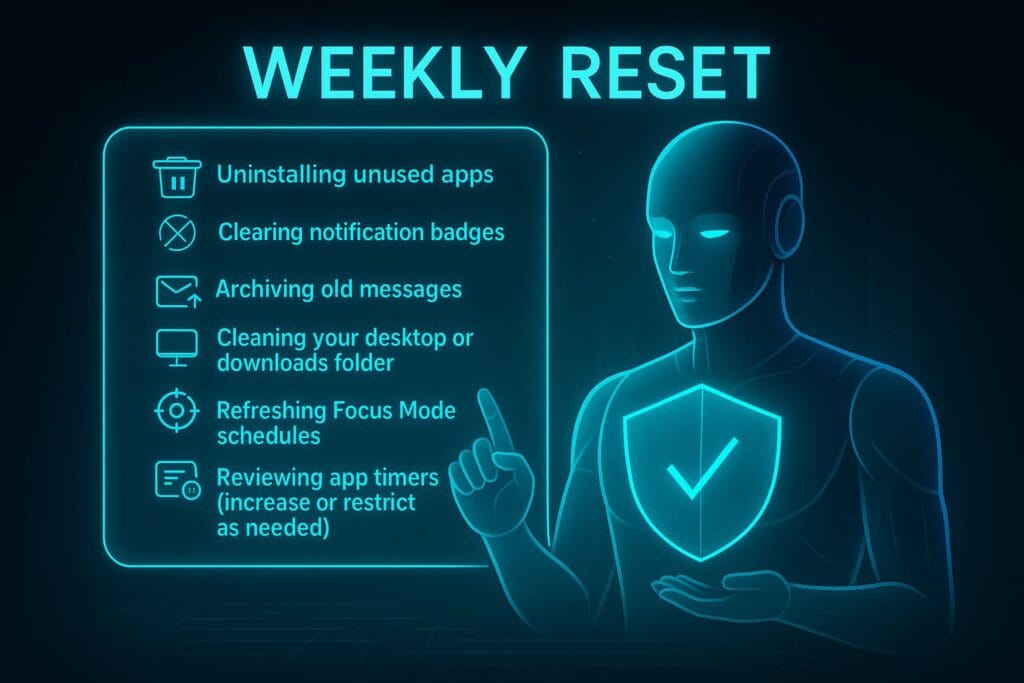 WEEKLY RESET

Uninstalling unused apps

Clearing notification badges

Archiving old messages

Cleaning your desktop or downloads folder

Refreshing Focus Mode schedules

Reviewing app timers (increase or restrict as needed)